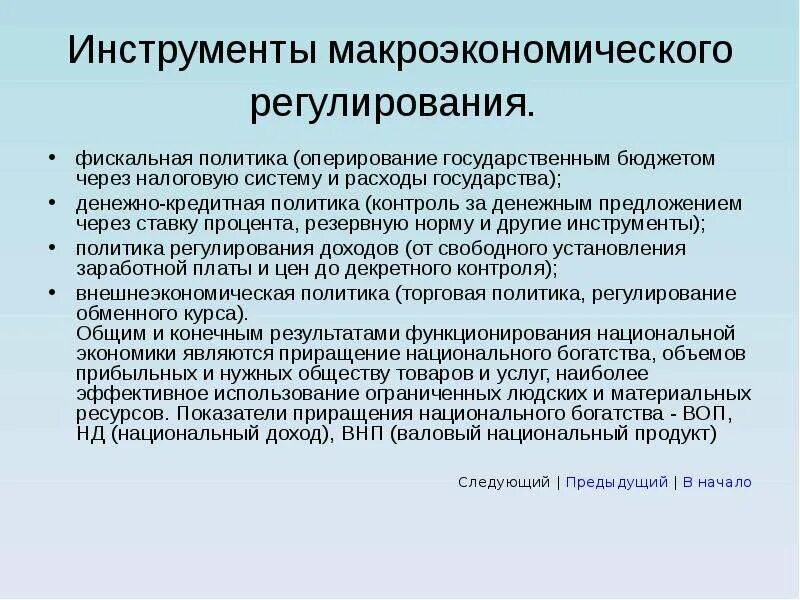 Инструменты макроэкономического регулирования.

• фискальная политика (оперирование государственным бюджетом через налоговую систему и расходы государства);
• денежно-кредитная политика (контроль за денежным предложением через ставку процента, резервную норму и другие инструменты);
• политика регулирования доходов (от свободного установления заработной платы и цен до декретного контроля);
• внешнеэкономическая политика (торговая политика, регулирование обменного курса).
Общим и конечным результатами функционирования национальной экономики являются приращение национального богатства, объемов прибыльных и нужных обществу товаров и услуг, наиболее эффективное использование ограниченных людских и материальных ресурсов. Показатели приращения национального богатства - ВОП, НД (национальный доход), ВНП (валовый национальный продукт)

Следующий | Предыдущий | В начало